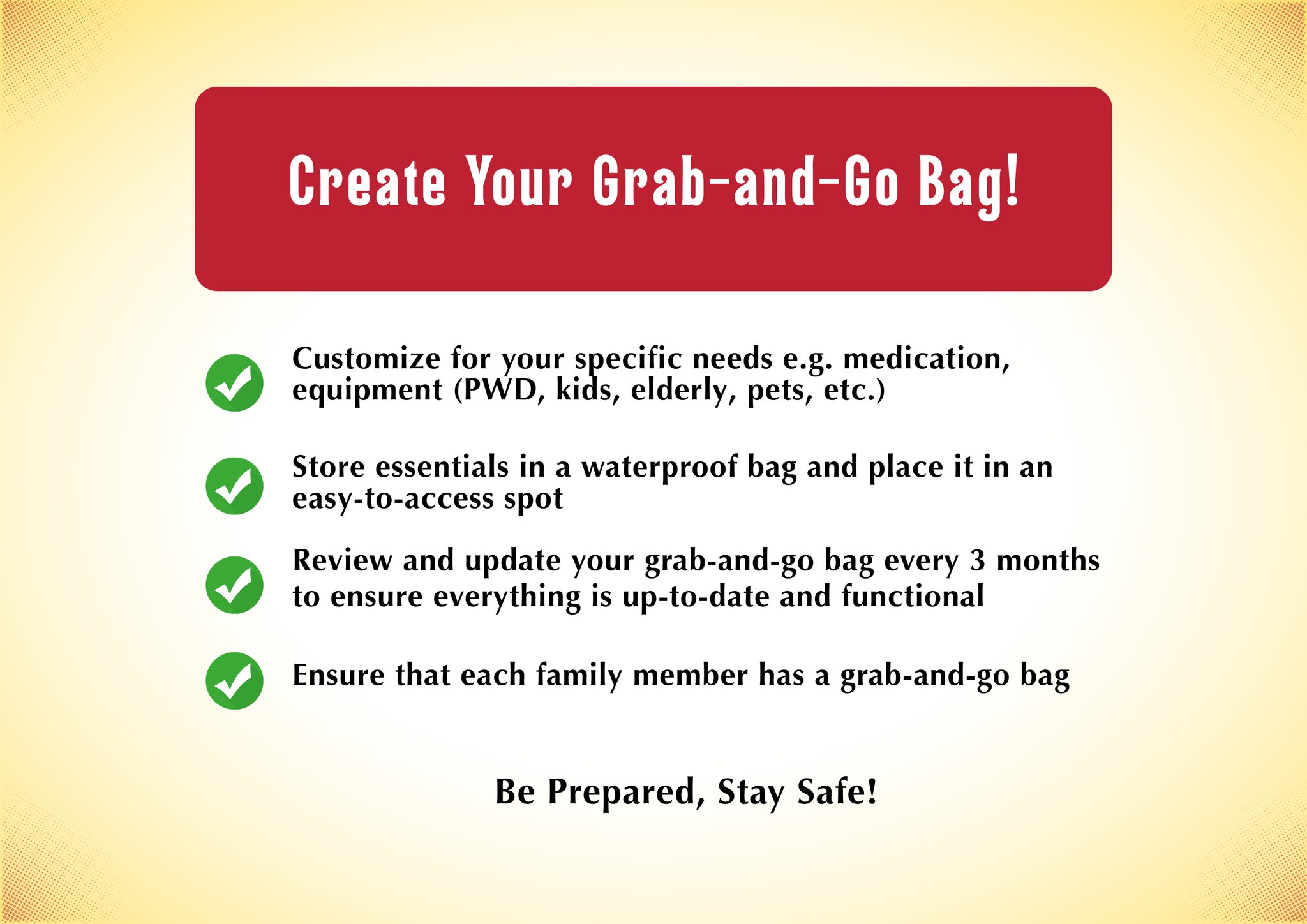 Create Your Grab-and-Go Bag!

Customize for your specific needs e.g. medication, equipment (PWD, kids, elderly, pets, etc.)

Store essentials in a waterproof bag and place it in an easy-to-access spot

Review and update your grab-and-go bag every 3 months to ensure everything is up-to-date and functional

Ensure that each family member has a grab-and-go bag

Be Prepared, Stay Safe!